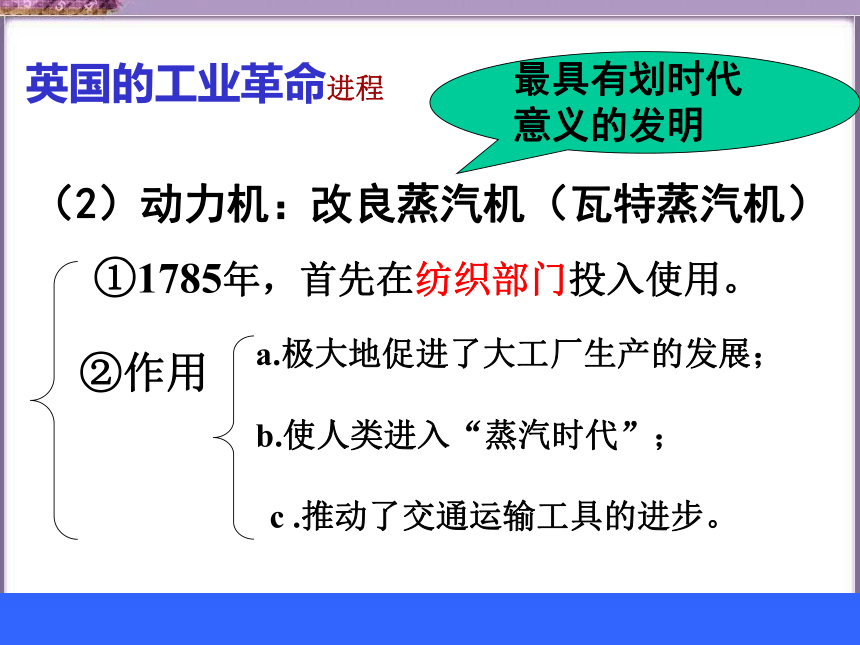 英国的工业革命进程

最具有划时代意义的发明

（2）动力机：改良蒸汽机（瓦特蒸汽机）

①1785年，首先在纺织部门投入使用。

②作用

a.极大地促进了大工厂生产的发展；

b.使人类进入“蒸汽时代”；

c .推动了交通运输工具的进步。